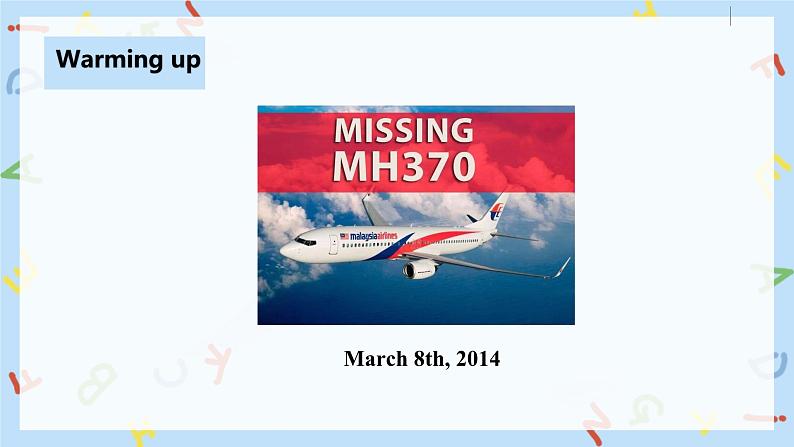 Warming up

MISSING
MH370

malaysia airlines

March 8th, 2014